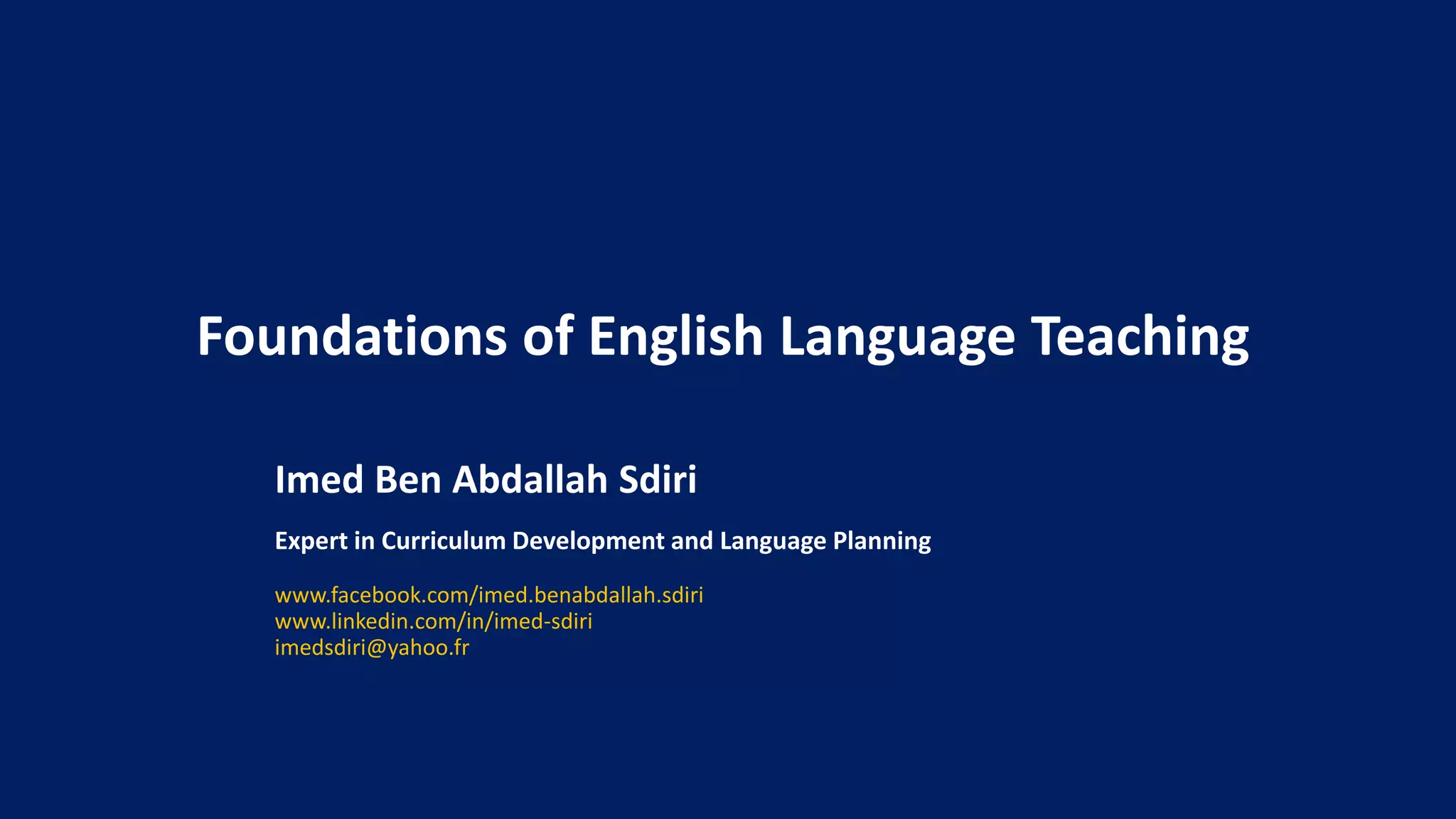 Foundations of English Language Teaching

Imed Ben Abdallah Sdiri

Expert in Curriculum Development and Language Planning

www.facebook.com/imed.benabdallah.sdiri
www.linkedin.com/in/imed-sdiri
imedsdiri@yahoo.fr